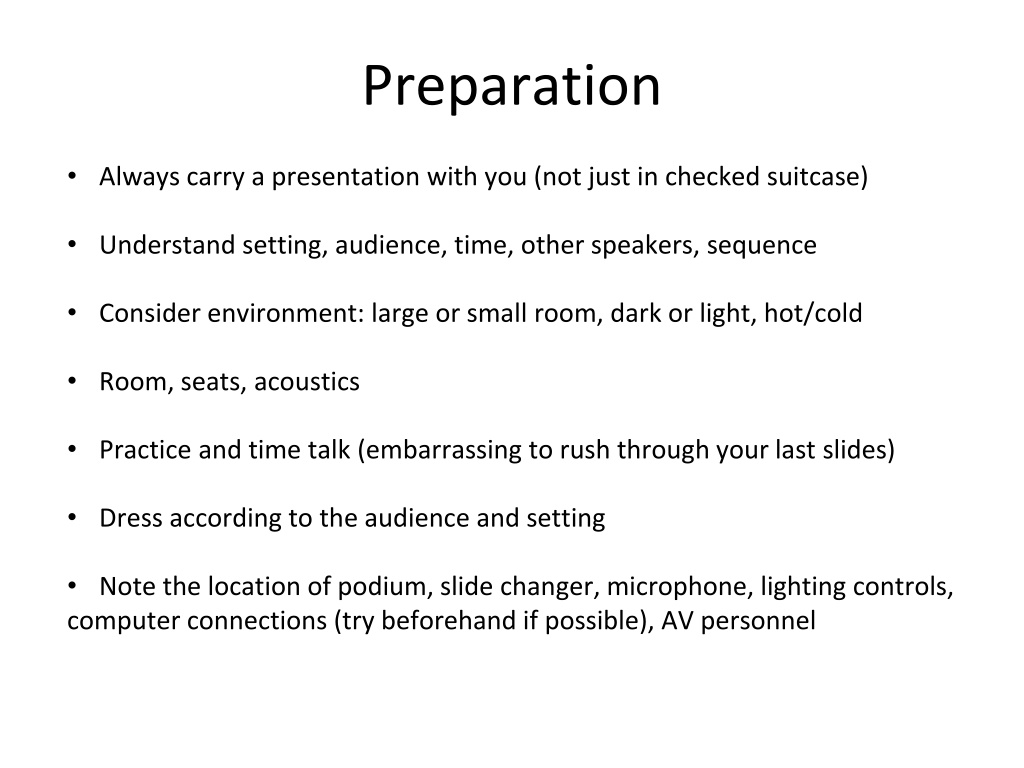 Preparation

• Always carry a presentation with you (not just in checked suitcase)

• Understand setting, audience, time, other speakers, sequence

• Consider environment: large or small room, dark or light, hot/cold

• Room, seats, acoustics

• Practice and time talk (embarrassing to rush through your last slides)

• Dress according to the audience and setting

• Note the location of podium, slide changer, microphone, lighting controls, computer connections (try beforehand if possible), AV personnel